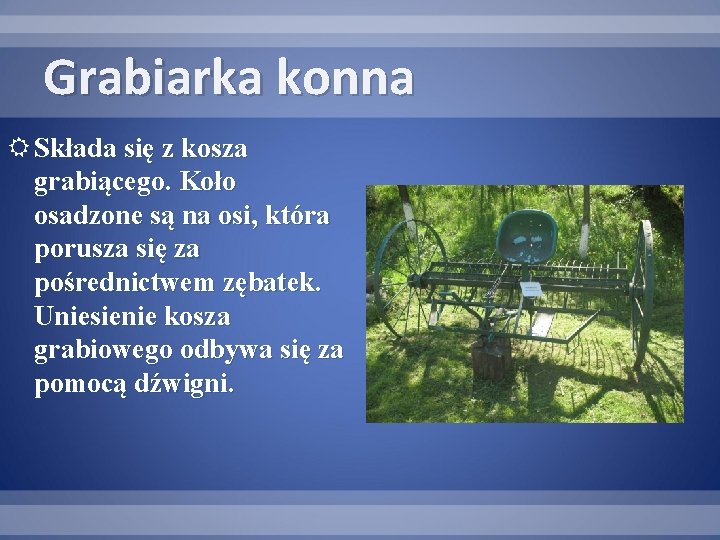 Grabiarka konna

Składa się z kosza grabiącego. Koło osadzone są na osi, która porusza się za pośrednictwem zębatek. Uniesienie kosza grabiowego odbywa się za pomocą dźwigni.